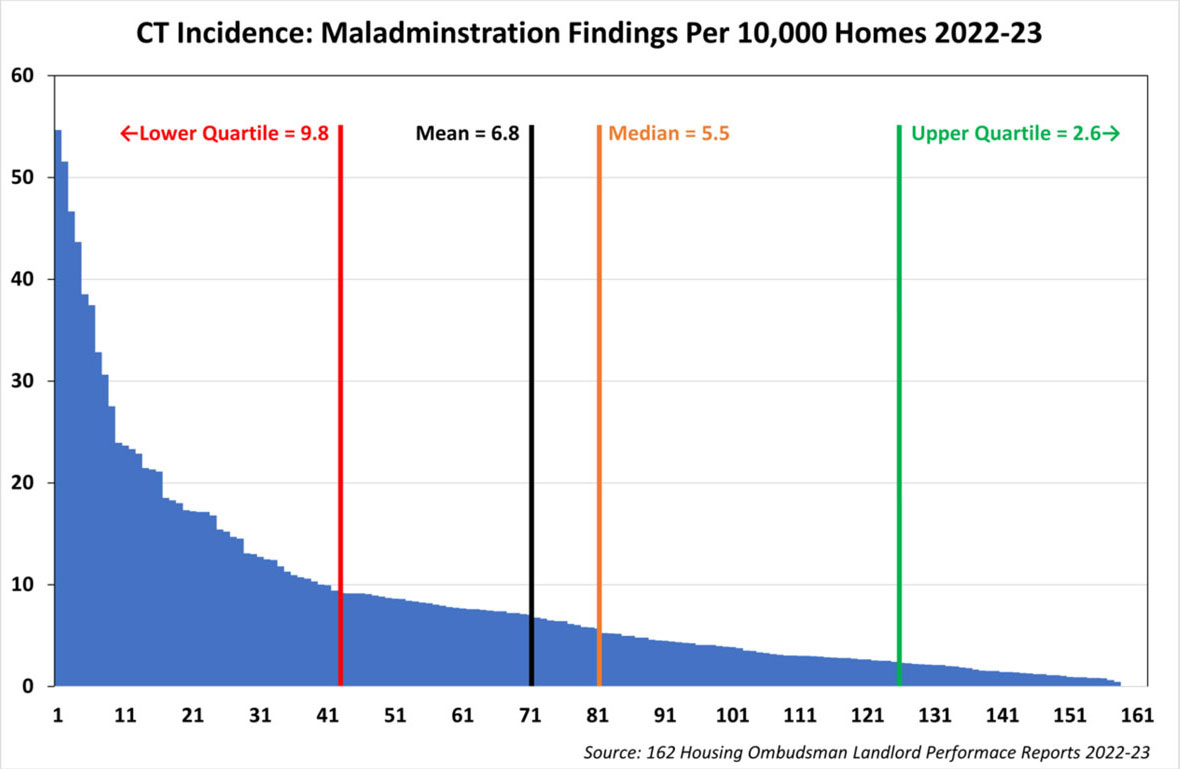 CT Incidence: Maladminstration Findings Per 10,000 Homes 2022-23

60
50
40
30
20
10
0

←Lower Quartile = 9.8
Mean = 6.8
Median = 5.5
Upper Quartile = 2.6→

1 11 21 31 41 51 61 71 81 91 101 111 121 131 141 151 161

Source: 162 Housing Ombudsman Landlord Performace Reports 2022-23